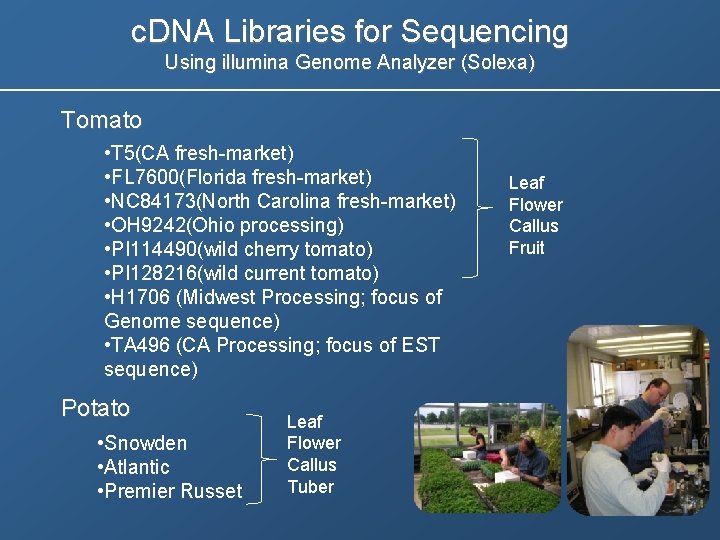 cDNA Libraries for Sequencing
Using illumina Genome Analyzer (Solexa)

Tomato

•T5(CA fresh-market)
•FL7600(Florida fresh-market)
•NC84173(North Carolina fresh-market)
•OH9242(Ohio processing)
•PI114490(wild cherry tomato)
•PI128216(wild current tomato)
•H1706 (Midwest Processing; focus of Genome sequence)
•TA496 (CA Processing; focus of EST sequence)

Leaf
Flower
Callus
Fruit

Potato

•Snowden
•Atlantic
•Premier Russet

Leaf
Flower
Callus
Tuber